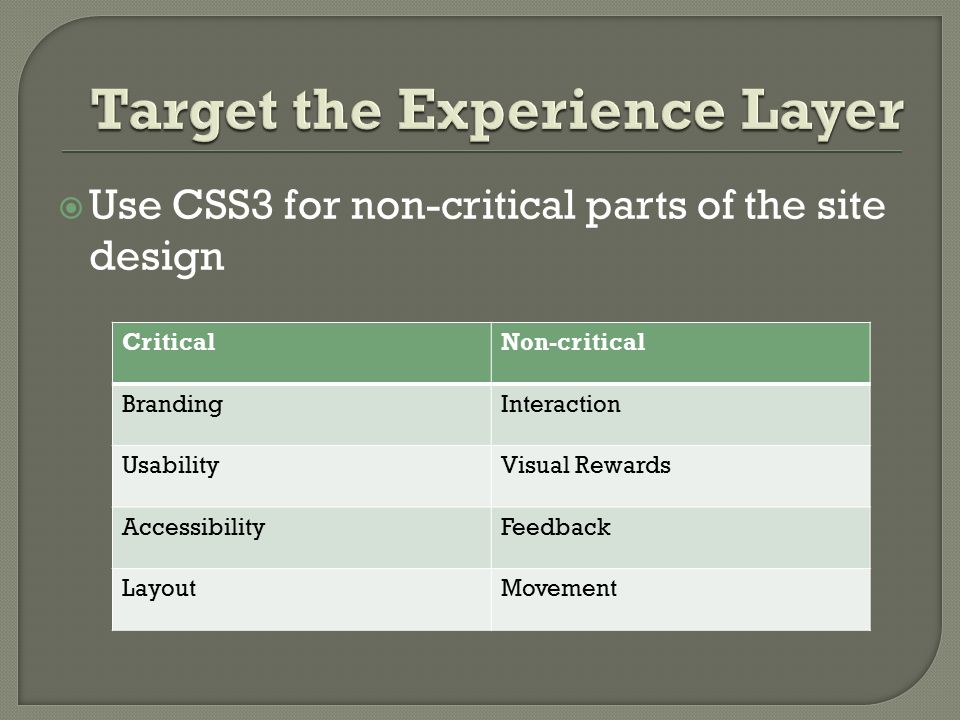 Target the Experience Layer

Use CSS3 for non-critical parts of the site design

| Critical | Non-critical |
|---|---|
| Branding | Interaction |
| Usability | Visual Rewards |
| Accessibility | Feedback |
| Layout | Movement |